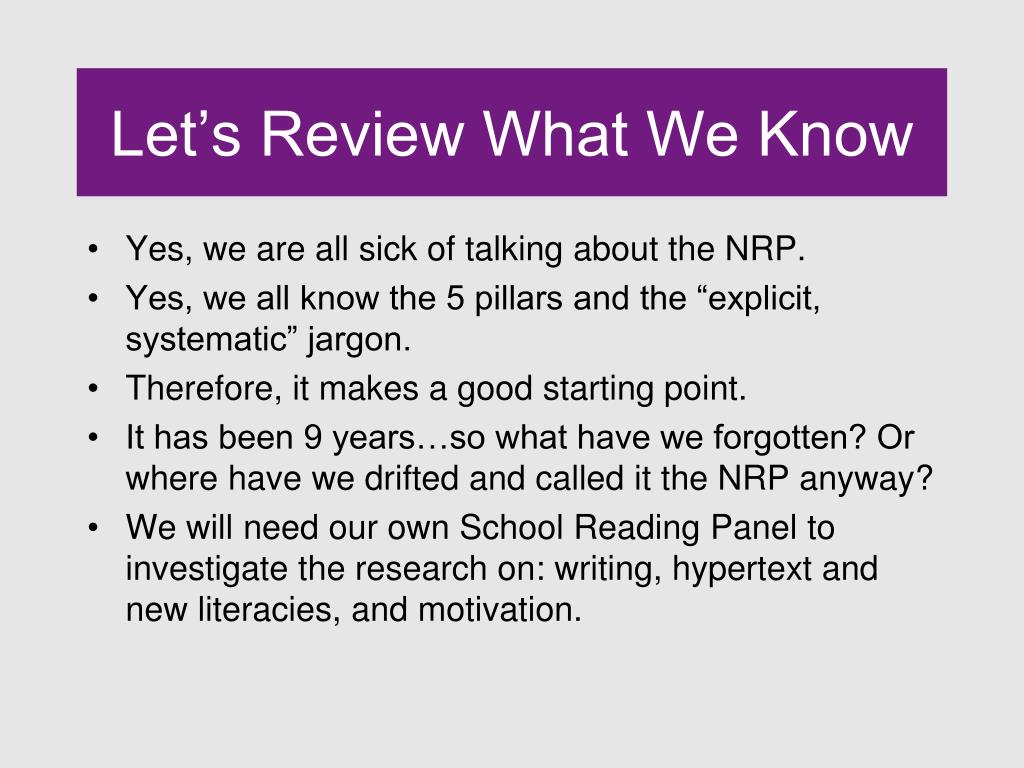 Let’s Review What We Know

• Yes, we are all sick of talking about the NRP.
• Yes, we all know the 5 pillars and the “explicit, systematic” jargon.
• Therefore, it makes a good starting point.
• It has been 9 years…so what have we forgotten? Or where have we drifted and called it the NRP anyway?
• We will need our own School Reading Panel to investigate the research on: writing, hypertext and new literacies, and motivation.